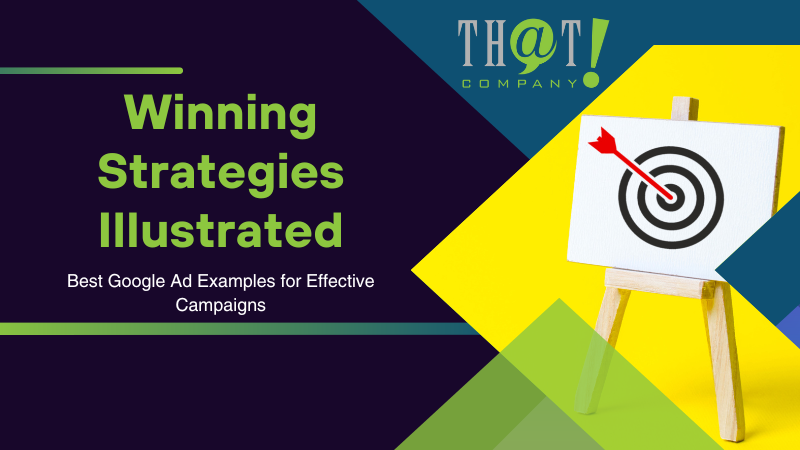 TH@T!
COMPANY

Winning Strategies Illustrated

Best Google Ad Examples for Effective Campaigns